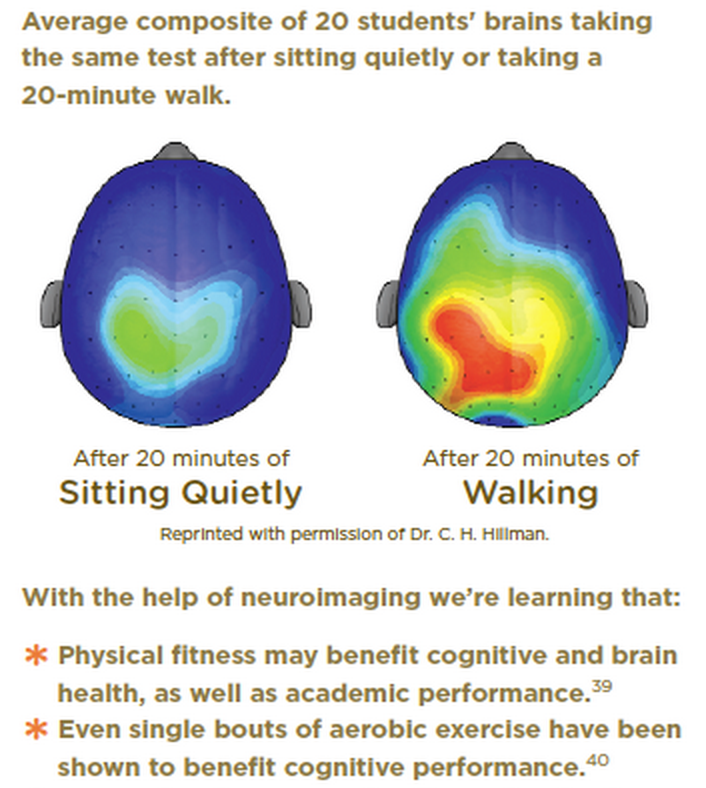 Average composite of 20 students' brains taking the same test after sitting quietly or taking a 20-minute walk.

After 20 minutes of
Sitting Quietly

After 20 minutes of
Walking

Reprinted with permission of Dr. C. H. Hillman.

With the help of neuroimaging we're learning that:

* Physical fitness may benefit cognitive and brain health, as well as academic performance.$^{39}$
* Even single bouts of aerobic exercise have been shown to benefit cognitive performance.$^{40}$